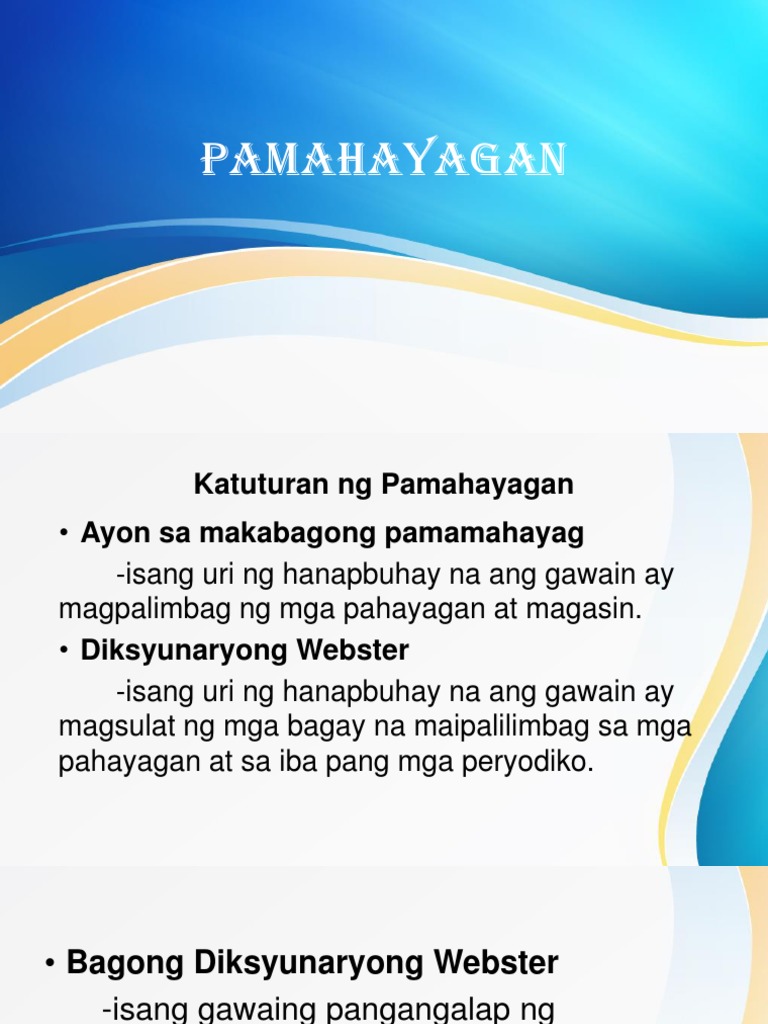 PAMAHAYAGAN

Katuturan ng Pamahayagan

• Ayon sa makabagong pamamahayag

-isang uri ng hanapbuhay na ang gawain ay magpalimbag ng mga pahayagan at magasin.

• Diksyunaryong Webster

-isang uri ng hanapbuhay na ang gawain ay magsulat ng mga bagay na maipalilimbag sa mga pahayagan at sa iba pang mga peryodiko.

• Bagong Diksyunaryong Webster

-isang gawaing pangangalap ng